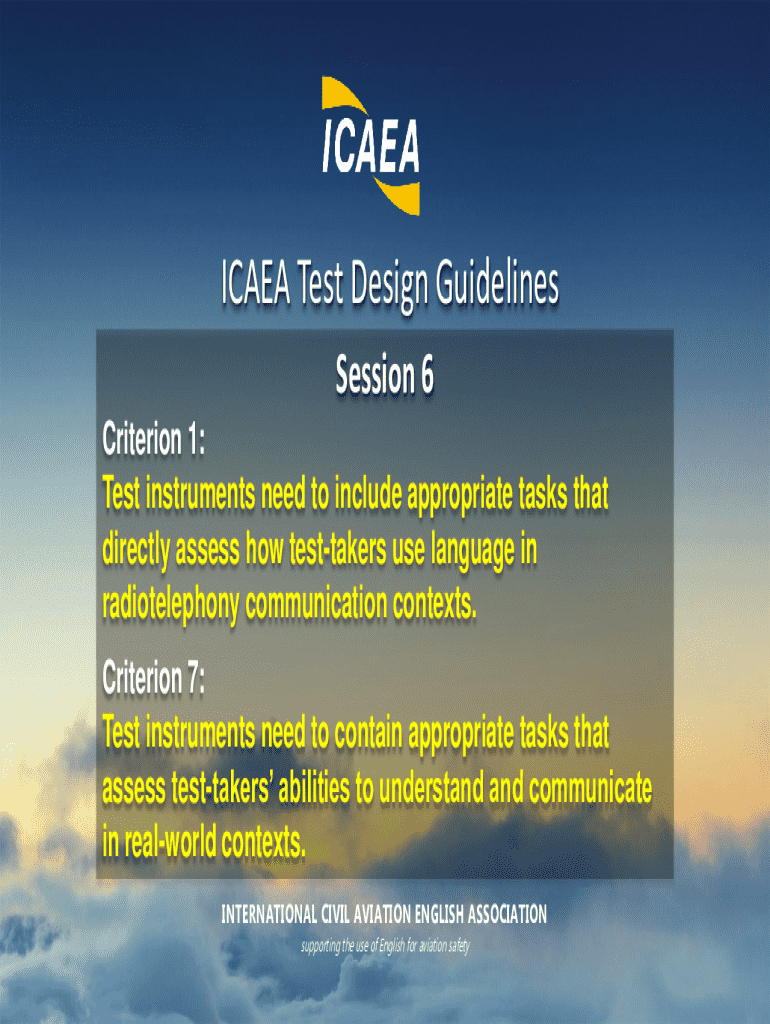 ICAEA

ICAEA Test Design Guidelines

Session 6

Criterion 1:
Test instruments need to include appropriate tasks that directly assess how test-takers use language in radiotelephony communication contexts.

Criterion 7:
Test instruments need to contain appropriate tasks that assess test-takers' abilities to understand and communicate in real-world contexts.

INTERNATIONAL CIVIL AVIATION ENGLISH ASSOCIATION
supporting the use of English for aviation safety